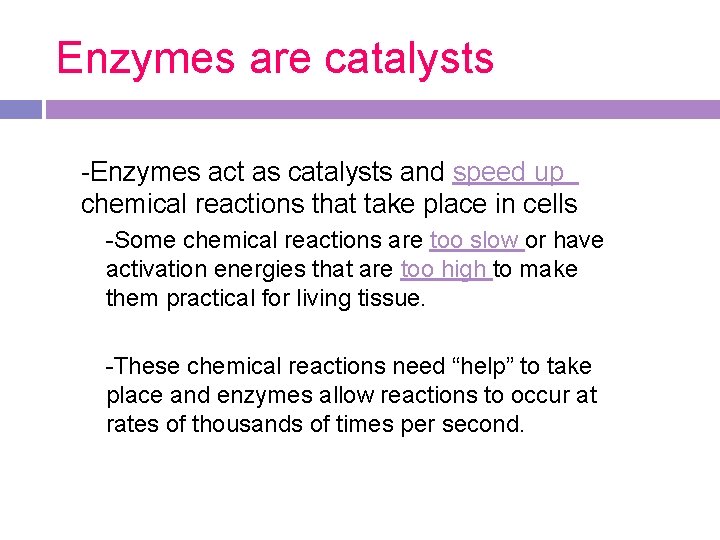 Enzymes are catalysts

-Enzymes act as catalysts and speed up chemical reactions that take place in cells

-Some chemical reactions are too slow or have activation energies that are too high to make them practical for living tissue.

-These chemical reactions need “help” to take place and enzymes allow reactions to occur at rates of thousands of times per second.